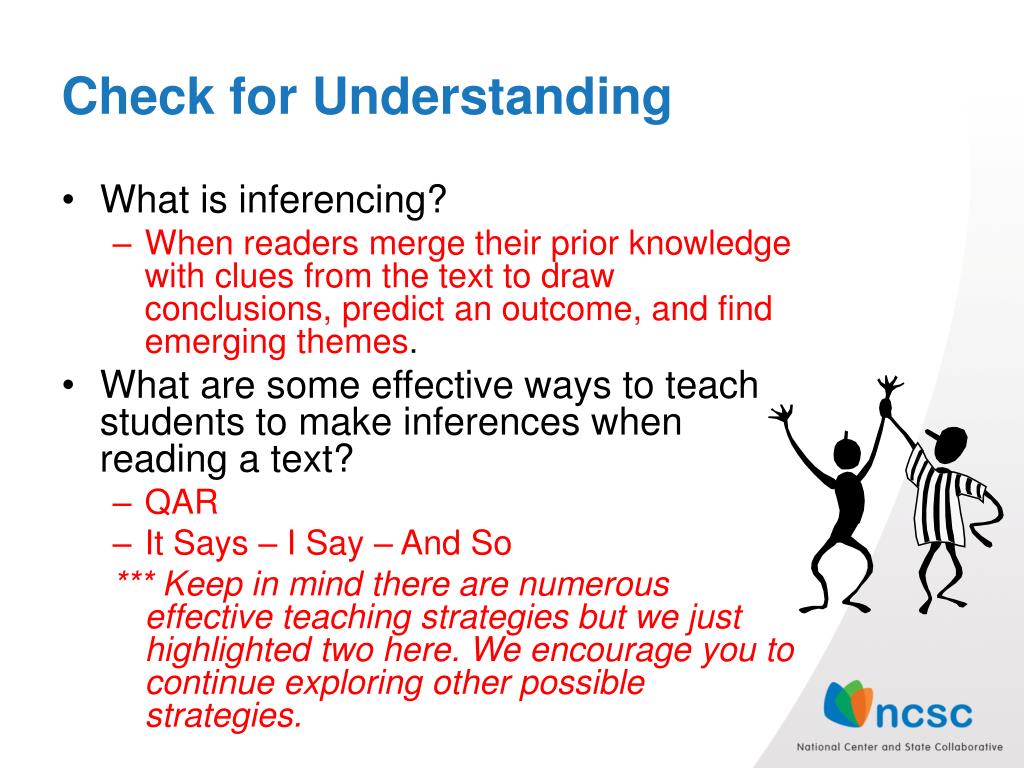 Check for Understanding

• What is inferencing?
– When readers merge their prior knowledge with clues from the text to draw conclusions, predict an outcome, and find emerging themes.

• What are some effective ways to teach students to make inferences when reading a text?
– QAR
– It Says – I Say – And So
*** Keep in mind there are numerous effective teaching strategies but we just highlighted two here. We encourage you to continue exploring other possible strategies.

ncsc
National Center and State Collaborative